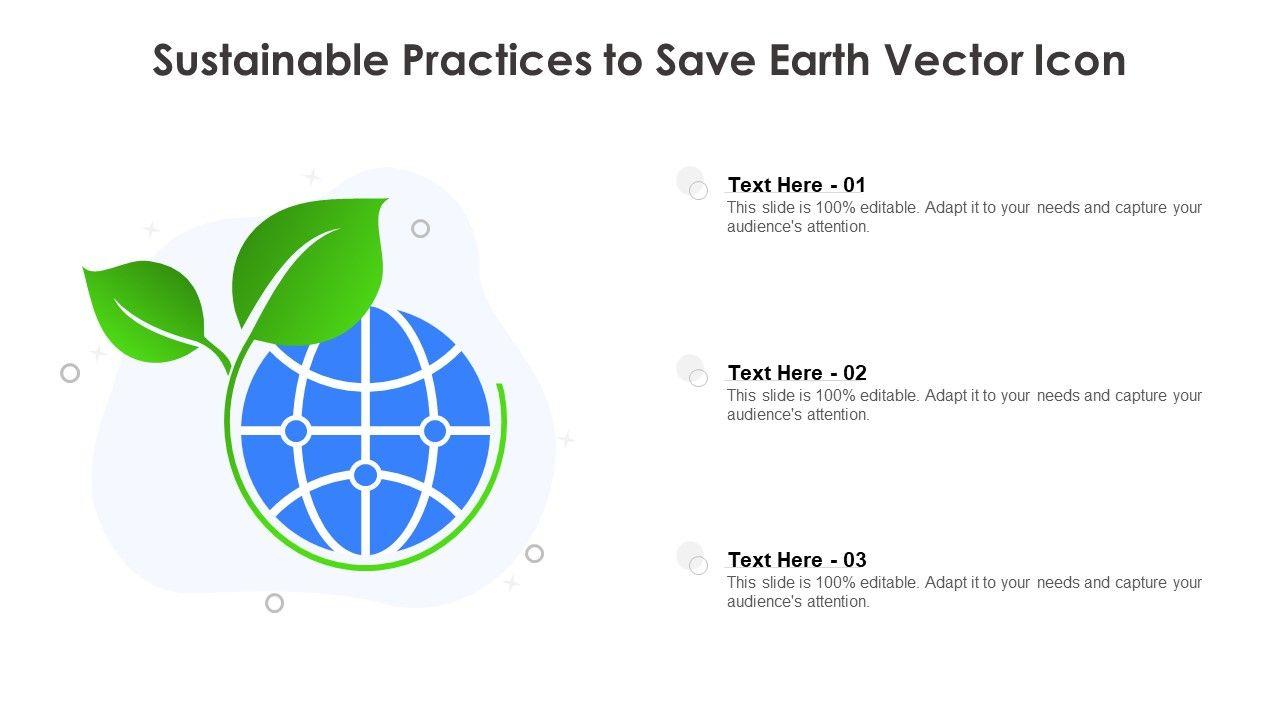 Sustainable Practices to Save Earth Vector Icon

Text Here - 01
This slide is 100% editable. Adapt it to your needs and capture your audience's attention.

Text Here - 02
This slide is 100% editable. Adapt it to your needs and capture your audience's attention.

Text Here - 03
This slide is 100% editable. Adapt it to your needs and capture your audience's attention.